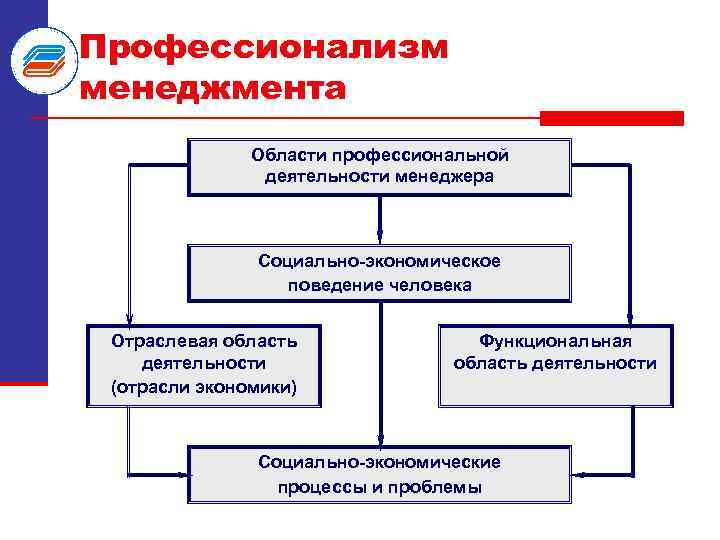 Профессионализм менеджмента

Области профессиональной деятельности менеджера

Социально-экономическое поведение человека

Отраслевая область деятельности (отрасли экономики)

Функциональная область деятельности

Социально-экономические процессы и проблемы